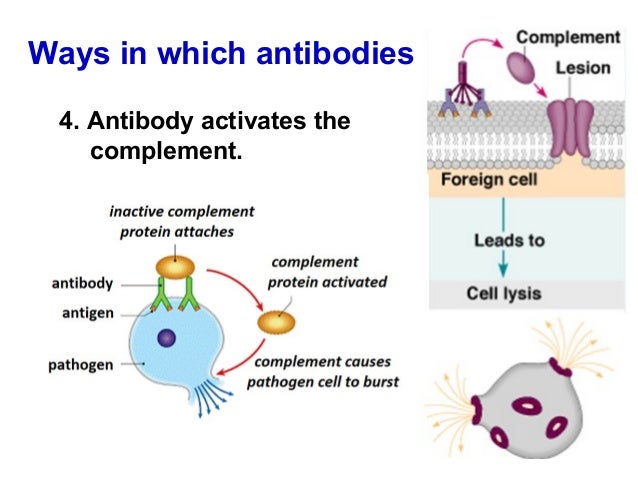 Ways in which antibodies

4. Antibody activates the complement.

inactive complement protein attaches

antibody

antigen

pathogen

complement protein activated

complement causes pathogen cell to burst

Complement

Lesion

Foreign cell

Leads to

Cell lysis